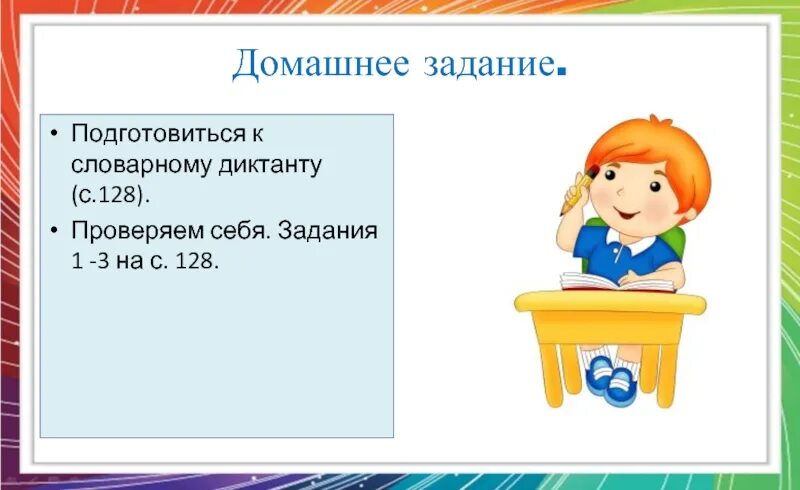 Домашнее задание.

• Подготовиться к словарному диктанту (с.128).

• Проверяем себя. Задания 1 -3 на с. 128.